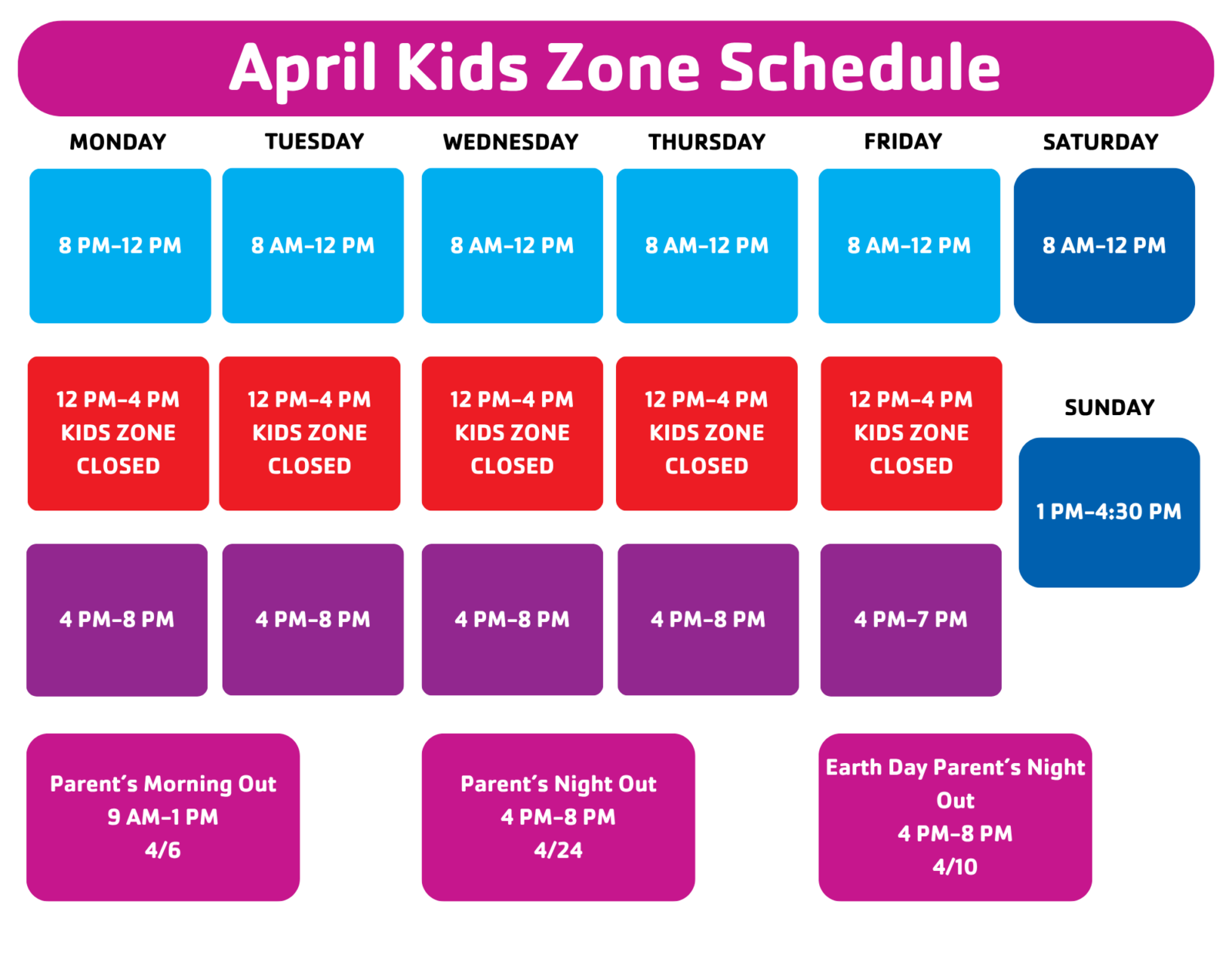 April Kids Zone Schedule

| MONDAY | TUESDAY | WEDNESDAY | THURSDAY | FRIDAY | SATURDAY |
|---|---|---|---|---|---|
| 8 PM-12 PM | 8 AM-12 PM | 8 AM-12 PM | 8 AM-12 PM | 8 AM-12 PM | 8 AM-12 PM |
| 12 PM-4 PM KIDS ZONE CLOSED | 12 PM-4 PM KIDS ZONE CLOSED | 12 PM-4 PM KIDS ZONE CLOSED | 12 PM-4 PM KIDS ZONE CLOSED | 12 PM-4 PM KIDS ZONE CLOSED | SUNDAY |
| 4 PM-8 PM | 4 PM-8 PM | 4 PM-8 PM | 4 PM-8 PM | 4 PM-7 PM | 1 PM-4:30 PM |

Parent's Morning Out
9 AM-1 PM
4/6

Parent's Night Out
4 PM-8 PM
4/24

Earth Day Parent's Night Out
4 PM-8 PM
4/10